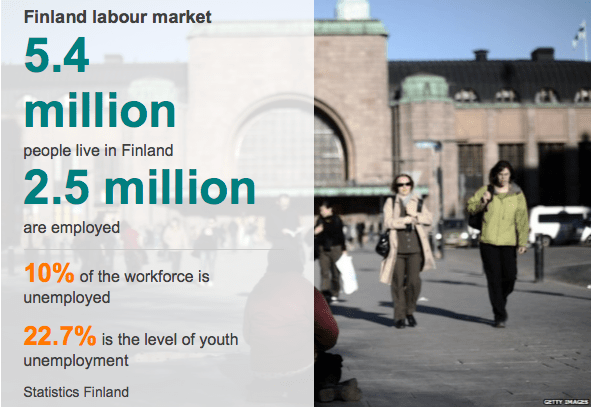 Finland labour market

5.4 million

people live in Finland

2.5 million

are employed

10% of the workforce is unemployed

22.7% is the level of youth unemployment

Statistics Finland

GETTY IMAGES